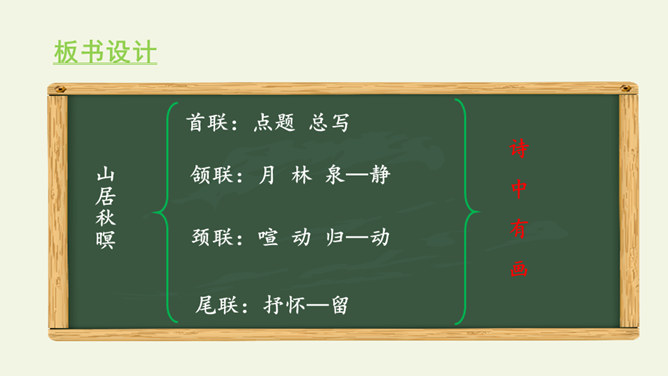 板书设计

山居秋暝

首联：点题 总写

颔联：月 林 泉—静

颈联：喧 动 归—动

尾联：抒怀—留

诗中有画